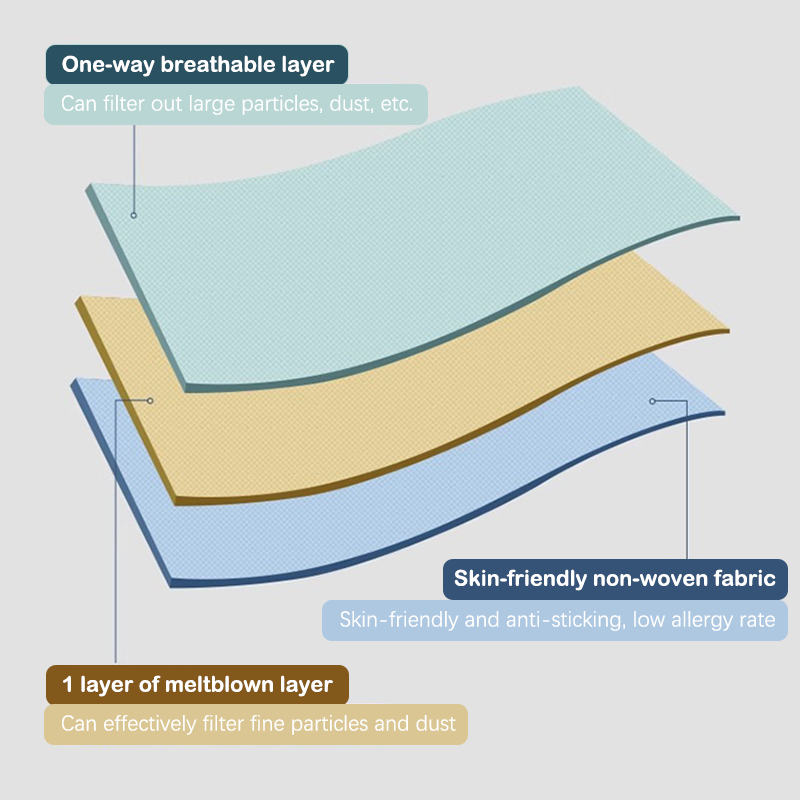 One-way breathable layer

Can filter out large particles, dust, etc.

Skin-friendly non-woven fabric

Skin-friendly and anti-sticking, low allergy rate

1 layer of meltblown layer

Can effectively filter fine particles and dust